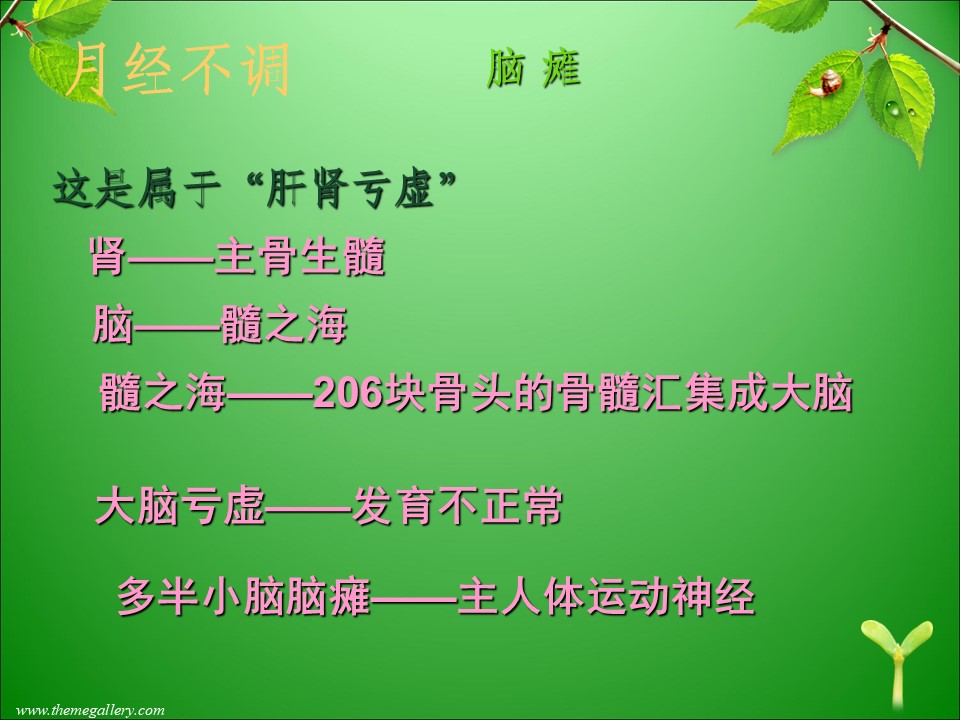 月经不调

脑 瘫

这是属于“肝肾亏虚”

肾——主骨生髓

脑——髓之海

髓之海——206块骨头的骨髓汇集成大脑

大脑亏虚——发育不正常

多半小脑脑瘫——主人体运动神经

www.themegallery.com